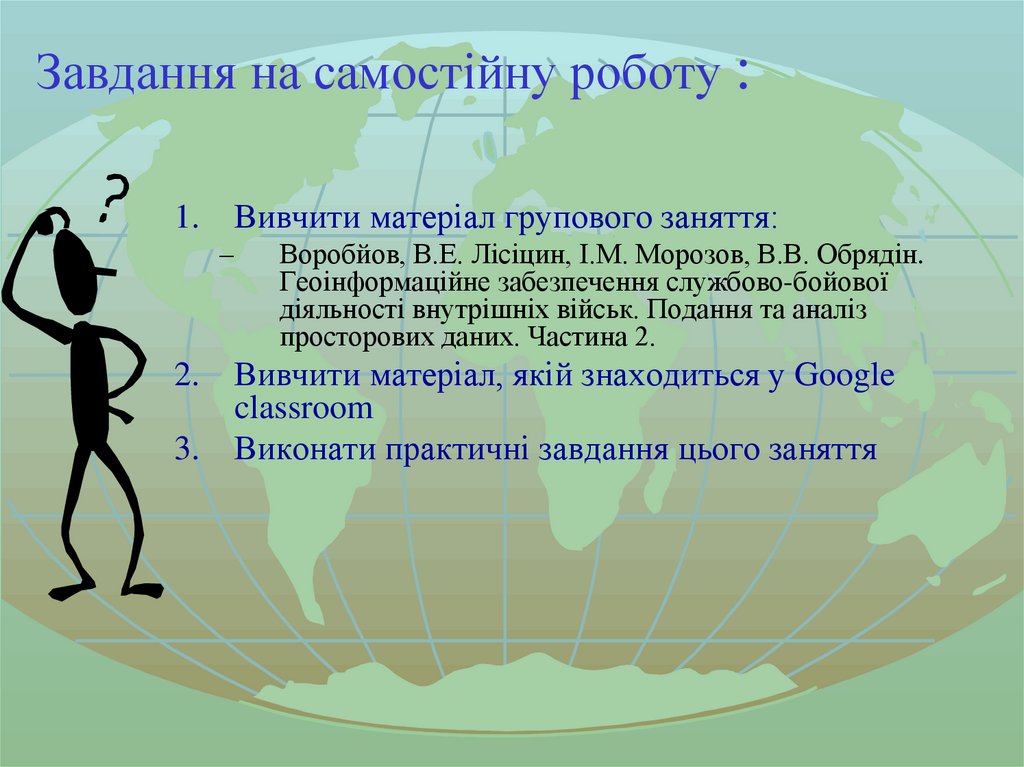 Завдання на самостійну роботу :

?

1. Вивчити матеріал групового заняття:
– Воробйов, В.Е. Лісіцин, І.М. Морозов, В.В. Обрядін. Геоінформаційне забезпечення службово-бойової діяльності внутрішніх військ. Подання та аналіз просторових даних. Частина 2.
2. Вивчити матеріал, якій знаходиться у Google classroom
3. Виконати практичні завдання цього заняття